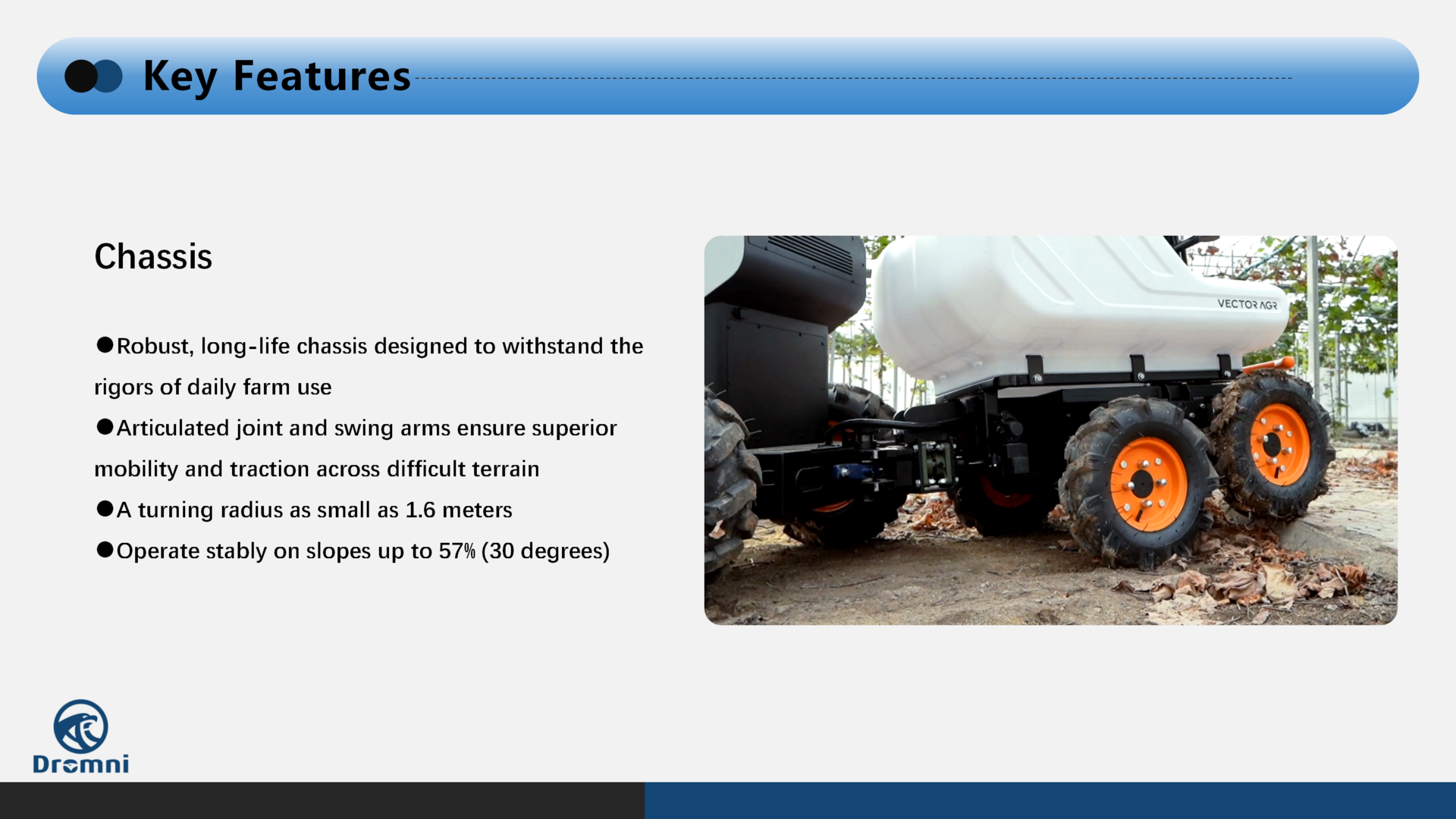 Key Features

Chassis

●Robust, long-life chassis designed to withstand the rigors of daily farm use

●Articulated joint and swing arms ensure superior mobility and traction across difficult terrain

●A turning radius as small as 1.6 meters

●Operate stably on slopes up to 57% (30 degrees)

VECTOR AGR

Dromni